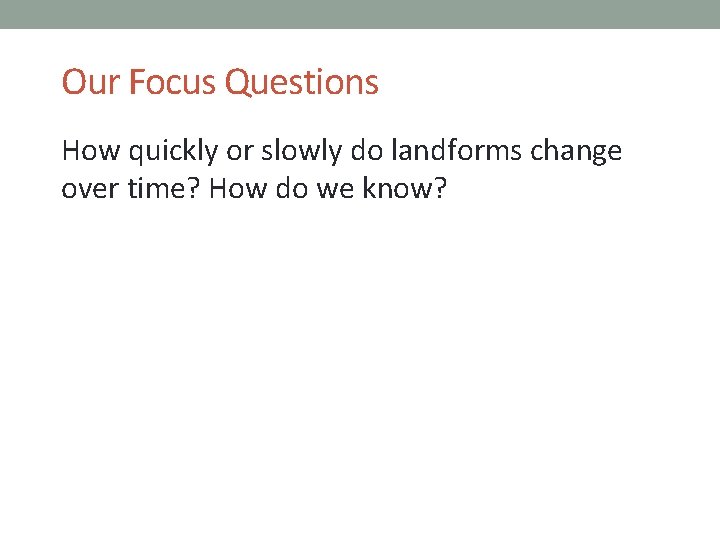 Our Focus Questions

How quickly or slowly do landforms change over time? How do we know?